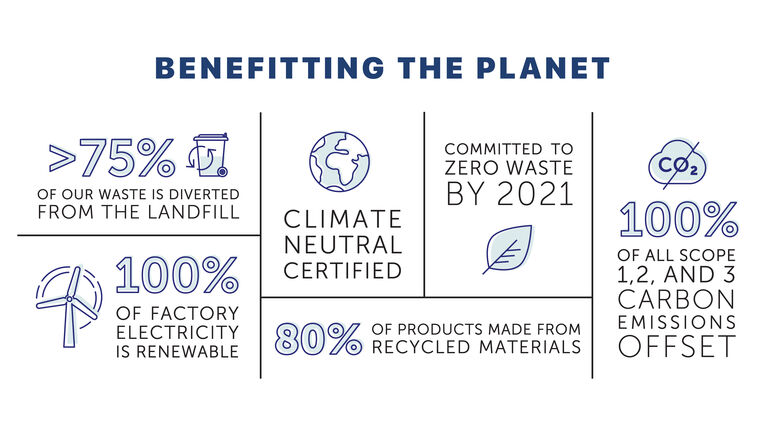 BENEFITTING THE PLANET

>75%

OF OUR WASTE IS DIVERTED FROM THE LANDFILL

100%

OF FACTORY ELECTRICITY IS RENEWABLE

CLIMATE NEUTRAL CERTIFIED

COMMITTED TO ZERO WASTE BY 2021

80% OF PRODUCTS MADE FROM RECYCLED MATERIALS

$CO_2$

100%

OF ALL SCOPE 1,2, AND 3 CARBON EMISSIONS OFFSET